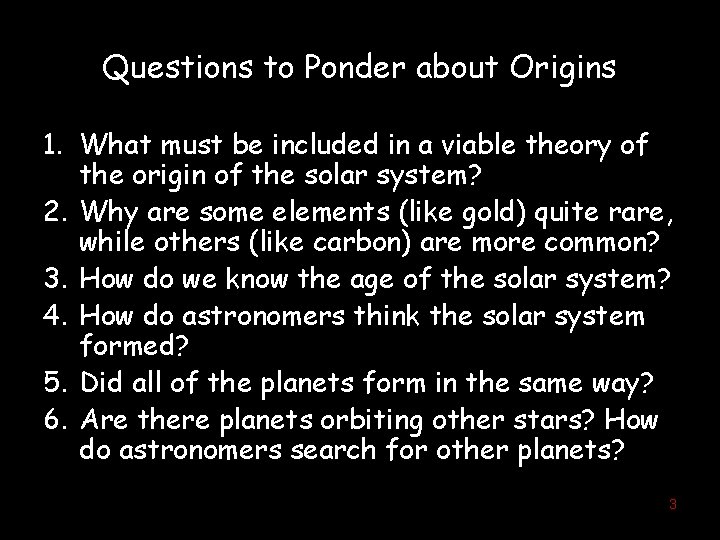 Questions to Ponder about Origins

1. What must be included in a viable theory of the origin of the solar system?
2. Why are some elements (like gold) quite rare, while others (like carbon) are more common?
3. How do we know the age of the solar system?
4. How do astronomers think the solar system formed?
5. Did all of the planets form in the same way?
6. Are there planets orbiting other stars? How do astronomers search for other planets?

3